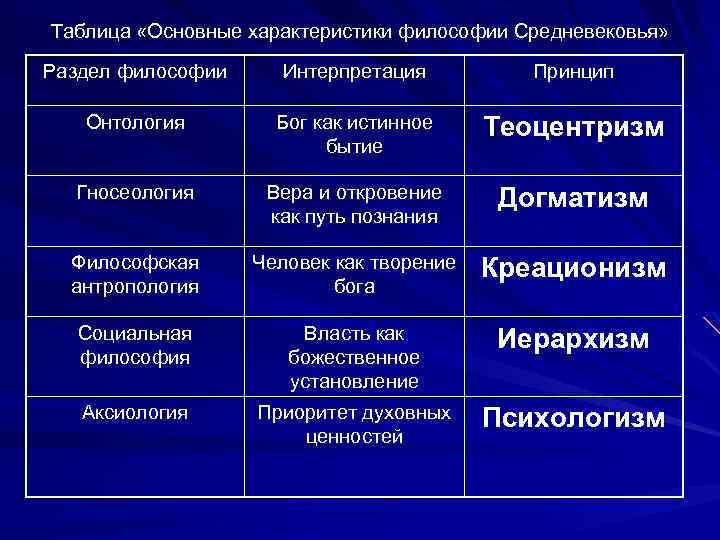 Таблица «Основные характеристики философии Средневековья»

| Раздел философии | Интерпретация | Принцип |
|---|---|---|
| Онтология | Бог как истинное бытие | Теоцентризм |
| Гносеология | Вера и откровение как путь познания | Догматизм |
| Философская антропология | Человек как творение бога | Креационизм |
| Социальная философия | Власть как божественное установление | Иерархизм |
| Аксиология | Приоритет духовных ценностей | Психологизм |